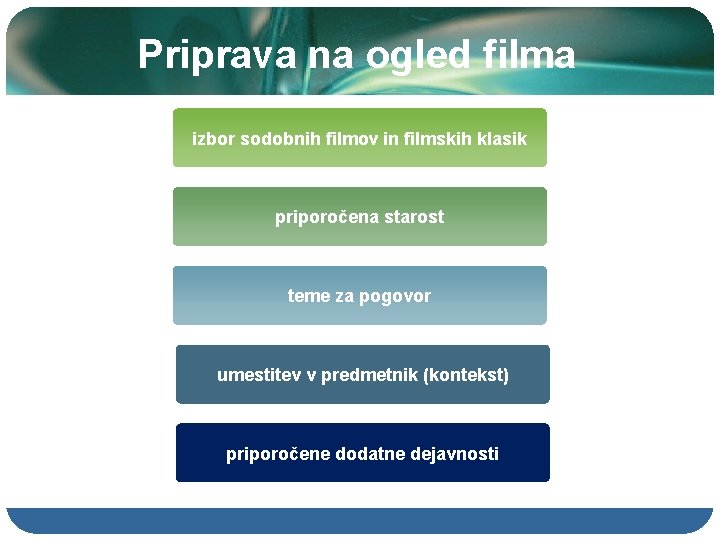 Priprava na ogled filma

izbor sodobnih filmov in filmskih klasik

priporočena starost

teme za pogovor

umestitev v predmetnik (kontekst)

priporočene dodatne dejavnosti